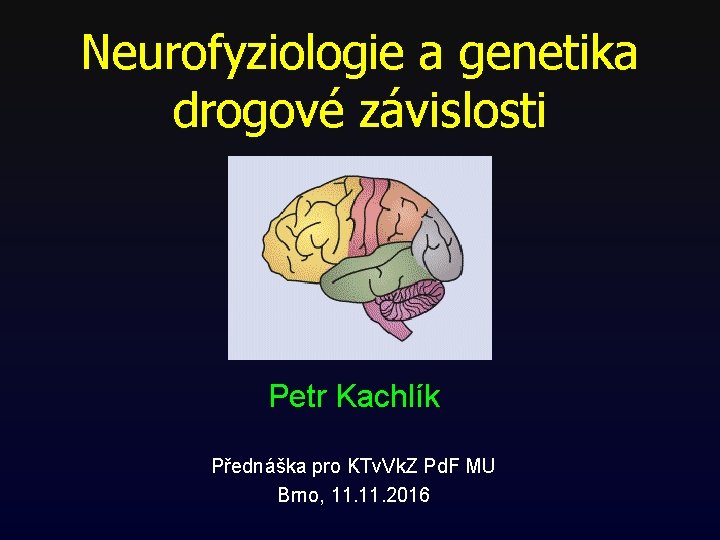 Neurofyziologie a genetika drogové závislosti

Petr Kachlík

Přednáška pro KTvVkZ PdF MU

Brno, 11.11.2016